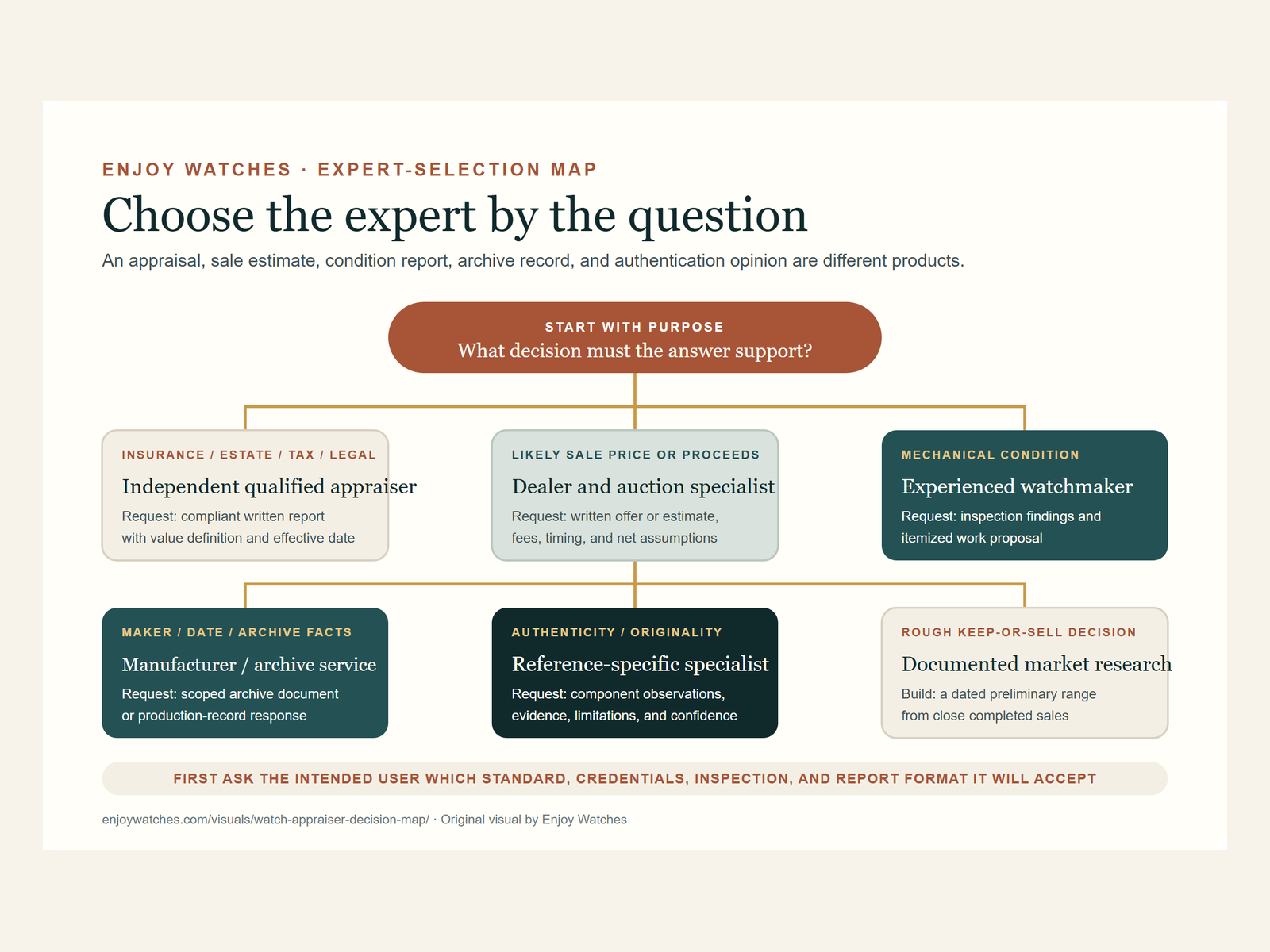 ENJOY WATCHES · EXPERT-SELECTION MAP

Choose the expert by the question

An appraisal, sale estimate, condition report, archive record, and authentication opinion are different products.

START WITH PURPOSE
What decision must the answer support?

INSURANCE / ESTATE / TAX / LEGAL
Independent qualified appraiser
Request: compliant written report with value definition and effective date

LIKELY SALE PRICE OR PROCEEDS
Dealer and auction specialist
Request: written offer or estimate, fees, timing, and net assumptions

MECHANICAL CONDITION
Experienced watchmaker
Request: inspection findings and itemized work proposal

MAKER / DATE / ARCHIVE FACTS
Manufacturer / archive service
Request: scoped archive document or production-record response

AUTHENTICITY / ORIGINALITY
Reference-specific specialist
Request: component observations, evidence, limitations, and confidence

ROUGH KEEP-OR-SELL DECISION
Documented market research
Build: a dated preliminary range from close completed sales

FIRST ASK THE INTENDED USER WHICH STANDARD, CREDENTIALS, INSPECTION, AND REPORT FORMAT IT WILL ACCEPT

enjoywatches.com/visuals/watch-appraiser-decision-map/ · Original visual by Enjoy Watches